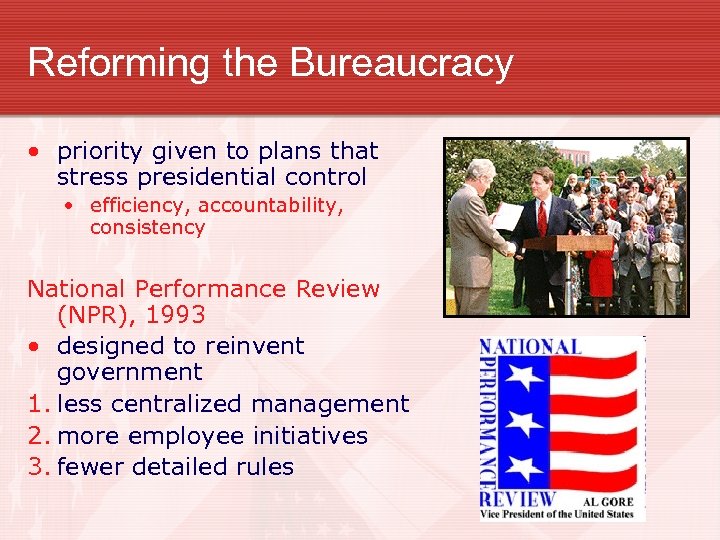 Reforming the Bureaucracy

• priority given to plans that stress presidential control
  • efficiency, accountability, consistency

National Performance Review (NPR), 1993
• designed to reinvent government
1. less centralized management
2. more employee initiatives
3. fewer detailed rules

NATIONAL PERFORMANCE REVIEW
AL GORE
Vice President of the United States